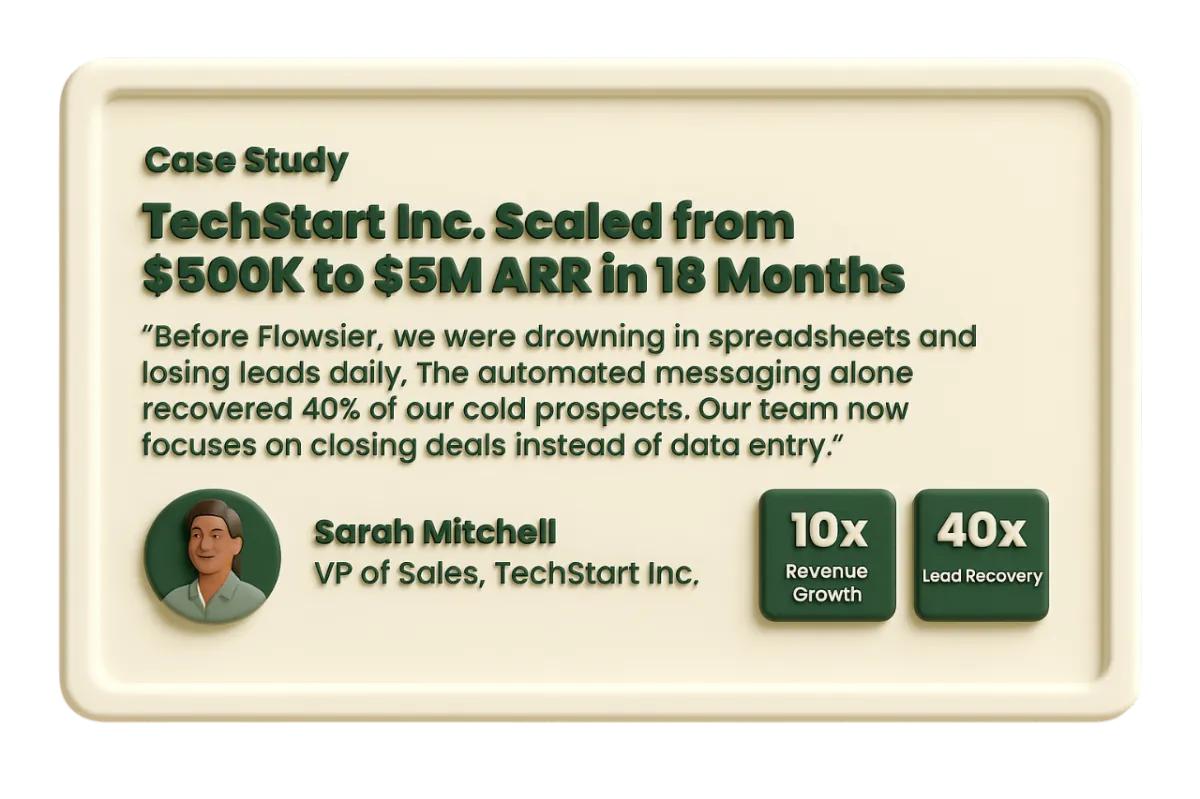 Case Study

TechStart Inc. Scaled from $500K to $5M ARR in 18 Months

"Before Flowsier, we were drowning in spreadsheets and losing leads daily, The automated messaging alone recovered 40% of our cold prospects. Our team now focuses on closing deals instead of data entry."

Sarah Mitchell
VP of Sales, TechStart Inc.

10x
Revenue Growth

40x
Lead Recovery